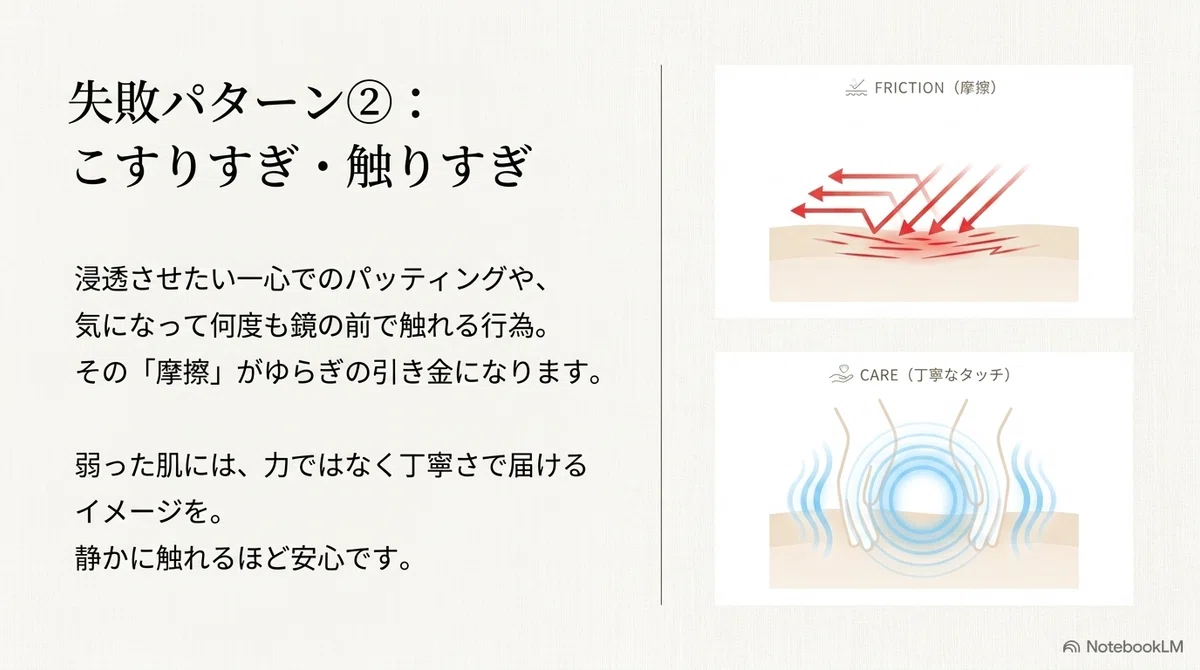 失敗パターン②：
こすりすぎ・触りすぎ

浸透させたい一心でのパッティングや、
気になって何度も鏡の前で触れる行為。
その「摩擦」がゆらぎの引き金になります。

弱った肌には、力ではなく丁寧さで届ける
イメージを。
静かに触れるほど安心です。

FRICTION（摩擦）

CARE（丁寧なタッチ）

NotebookLM